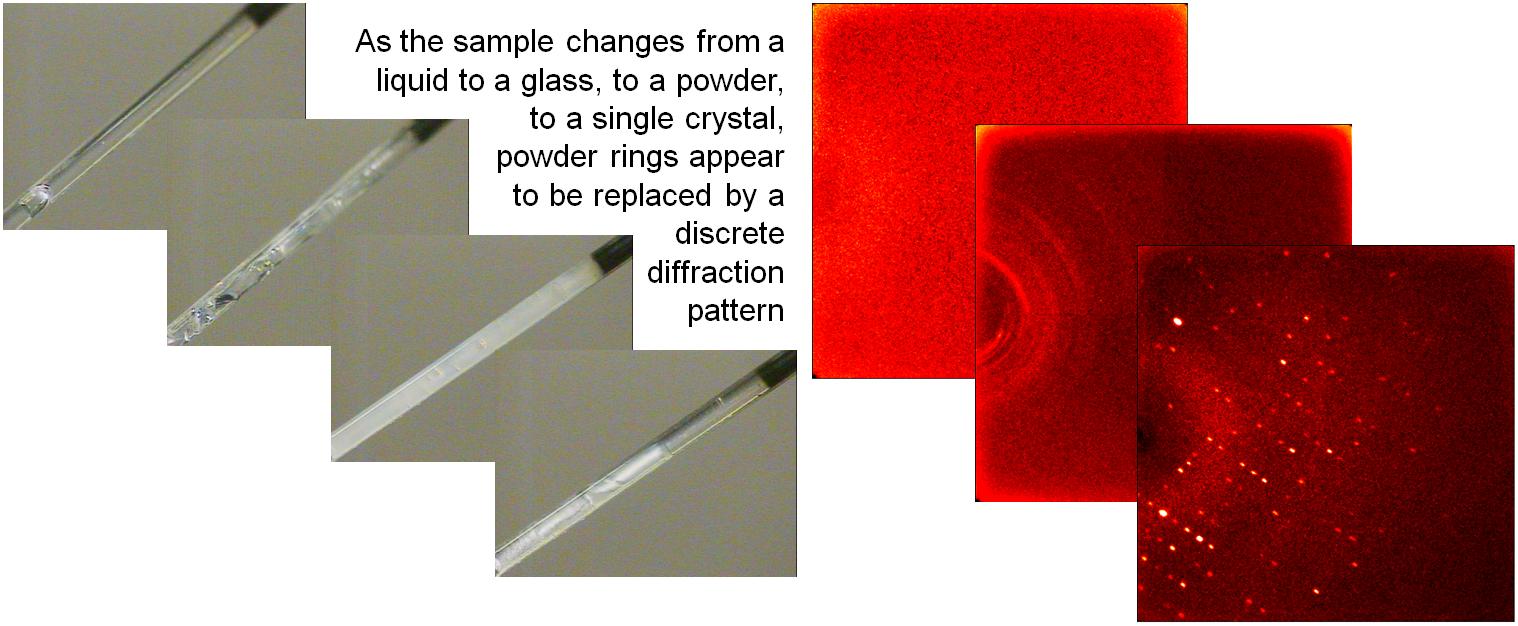 As the sample changes from a liquid to a glass, to a powder, to a single crystal, powder rings appear to be replaced by a discrete diffraction pattern